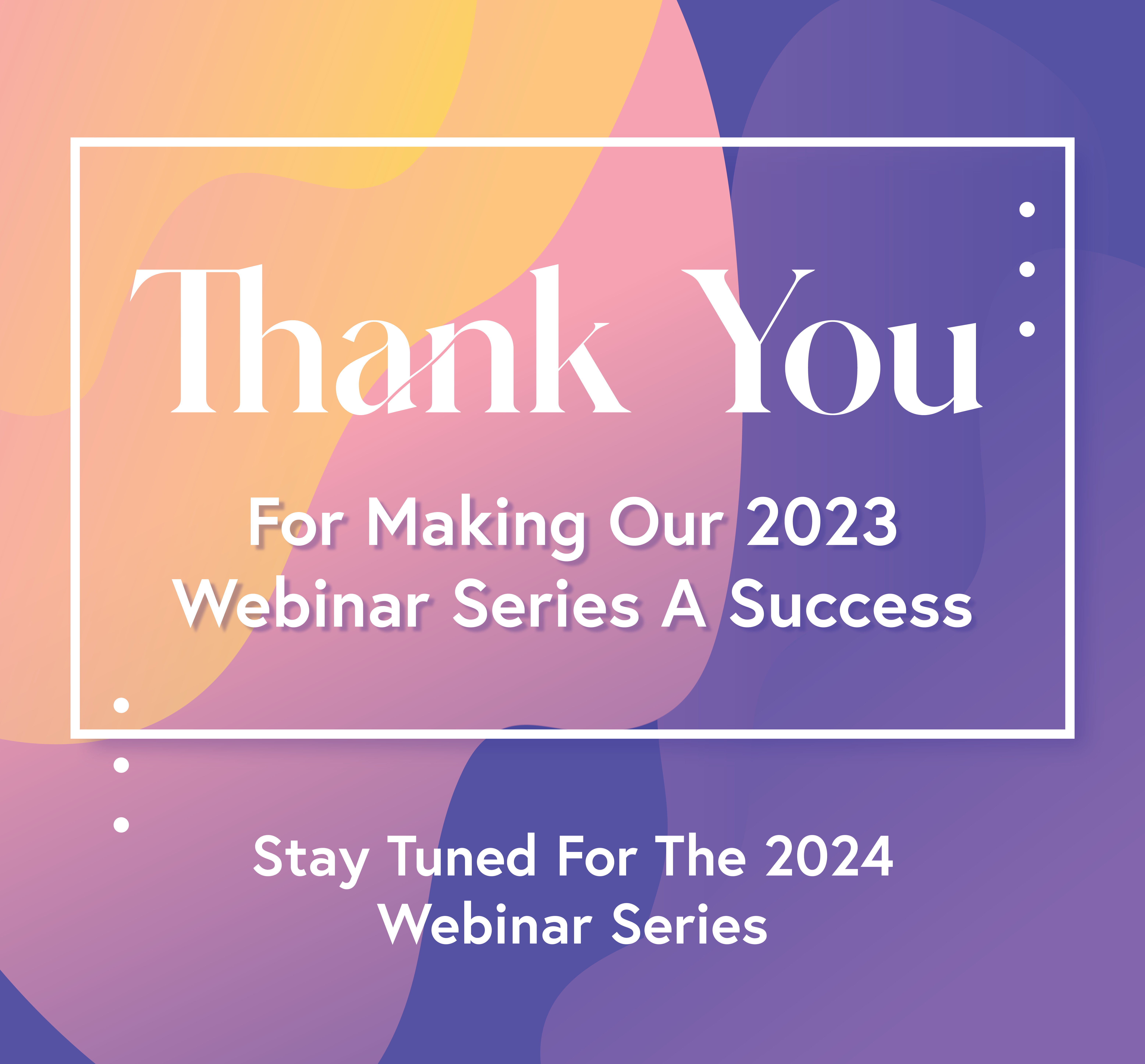 Thank You

For Making Our 2023 Webinar Series A Success

Stay Tuned For The 2024 Webinar Series